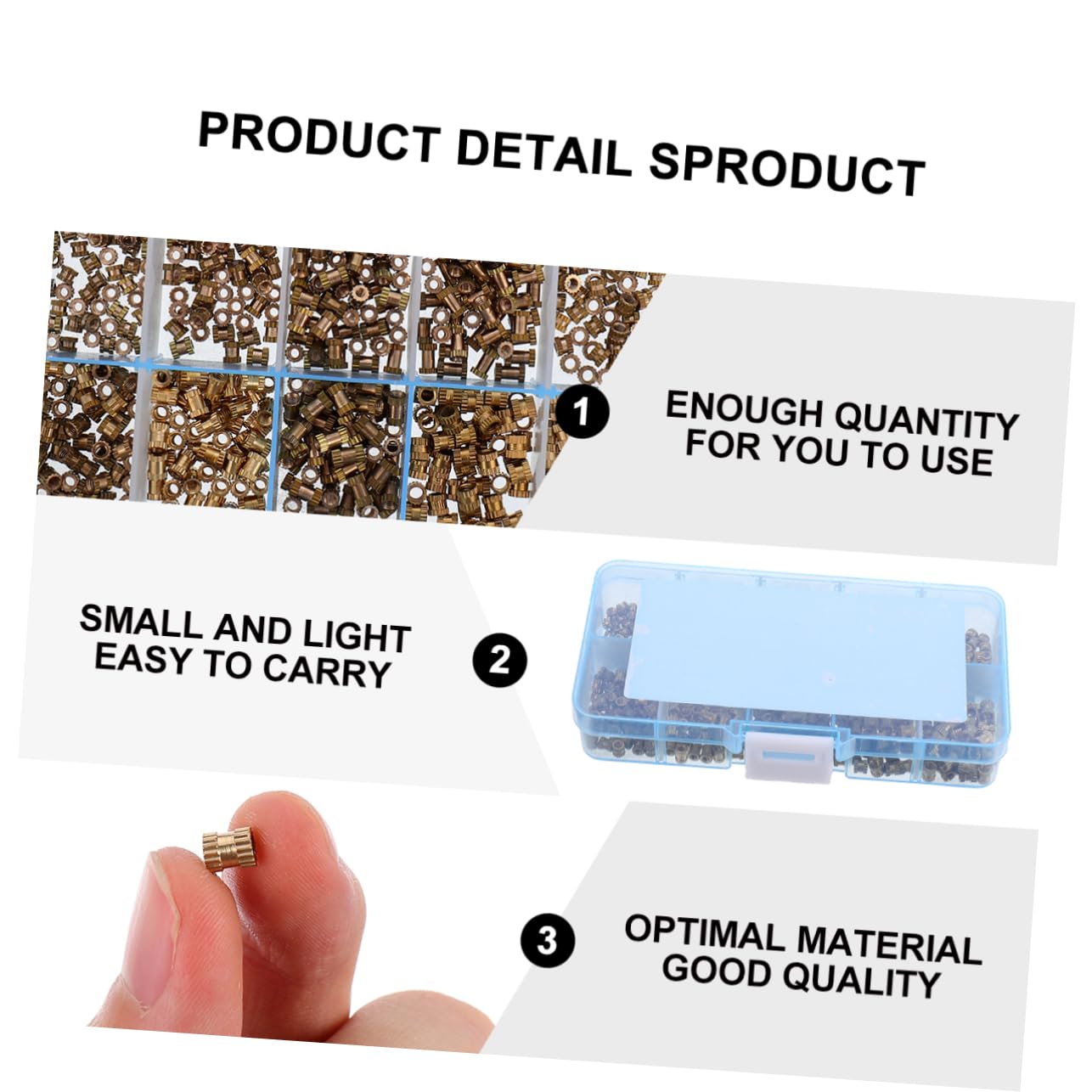 PRODUCT DETAIL SPRODUCT

1

ENOUGH QUANTITY FOR YOU TO USE

SMALL AND LIGHT EASY TO CARRY

2

3

OPTIMAL MATERIAL GOOD QUALITY